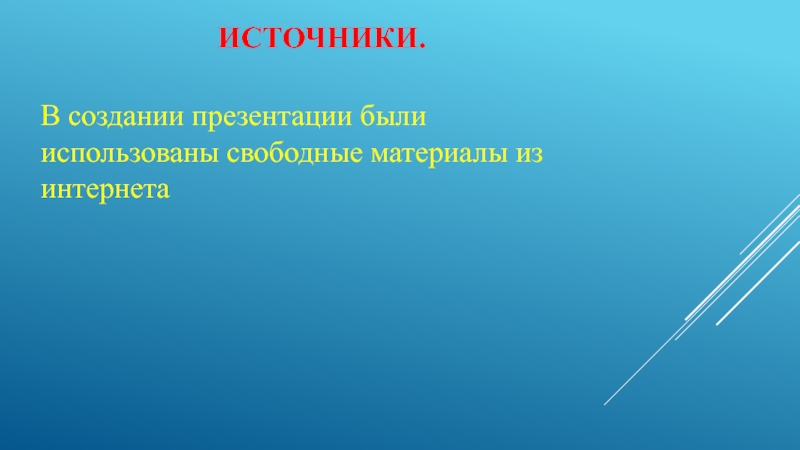 ИСТОЧНИКИ.

В создании презентации были использованы свободные материалы из интернета